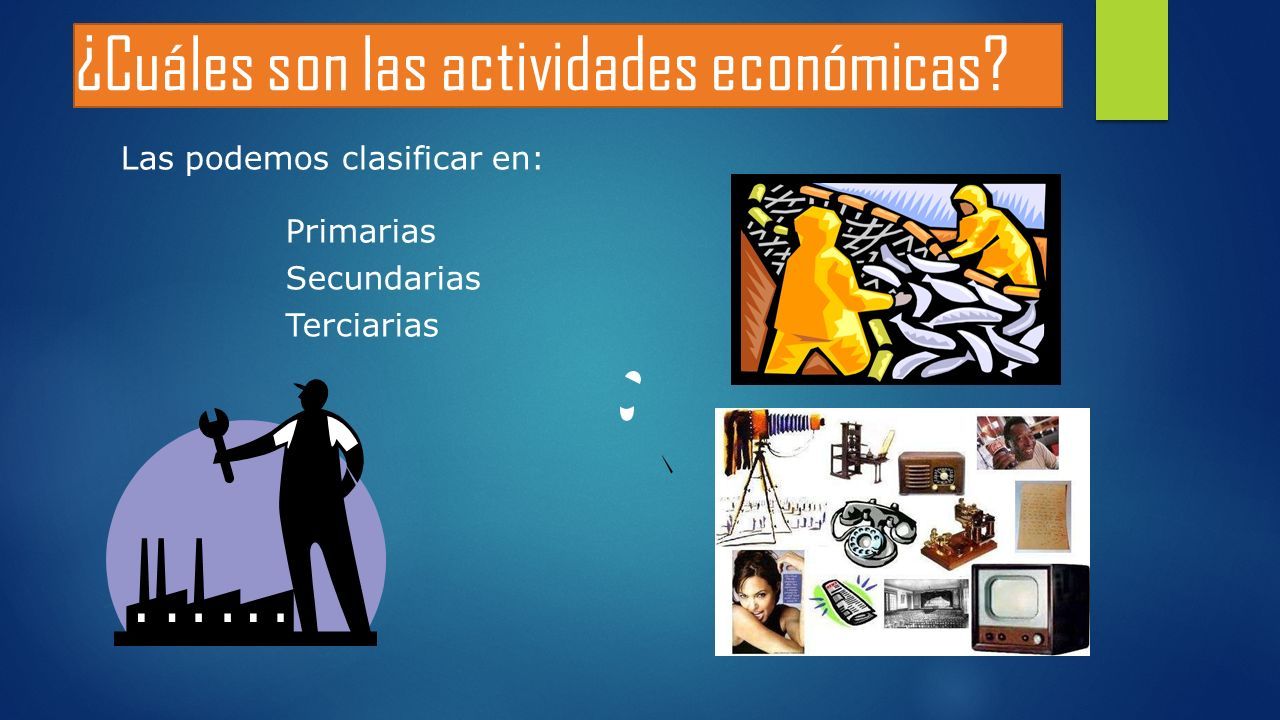 ¿Cuáles son las actividades económicas?

Las podemos clasificar en:

Primarias
Secundarias
Terciarias